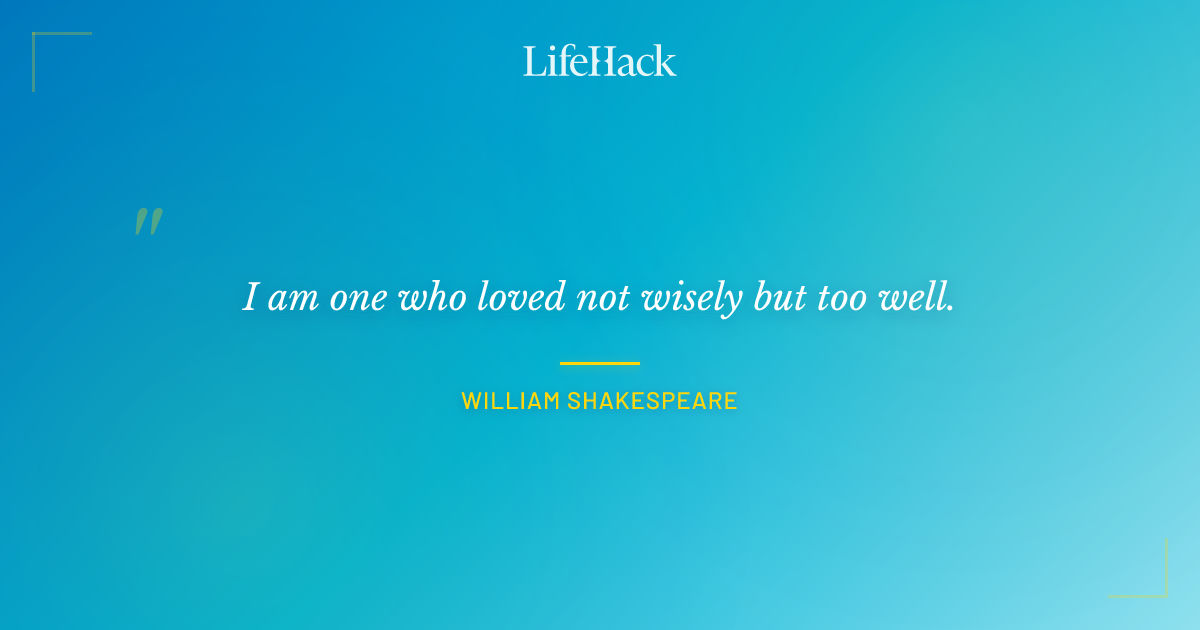 LifeHack

"

I am one who loved not wisely but too well.

WILLIAM SHAKESPEARE